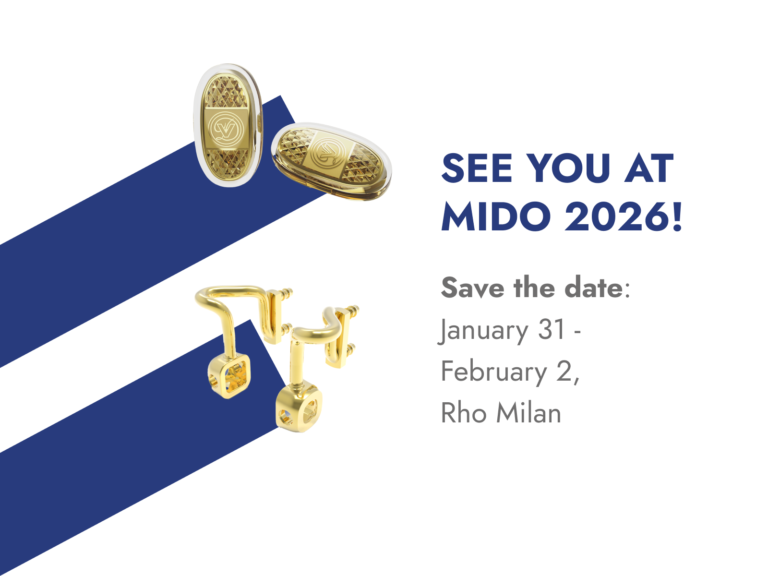 SEE YOU AT MIDO 2026!

Save the date: January 31 - February 2, Rho Milan